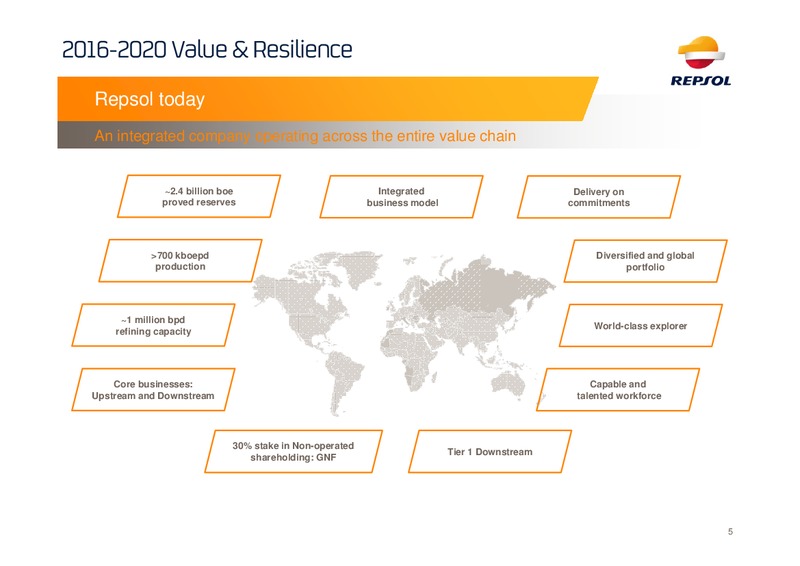 2016-2020 Value & Resilience

REPSOL

Repsol today

An integrated company operating across the entire value chain

~2.4 billion boe proved reserves

Integrated business model

Delivery on commitments

>700 kboepd production

Diversified and global portfolio

~1 million bpd refining capacity

World-class explorer

Core businesses: Upstream and Downstream

Capable and talented workforce

30% stake in Non-operated shareholding: GNF

Tier 1 Downstream

5